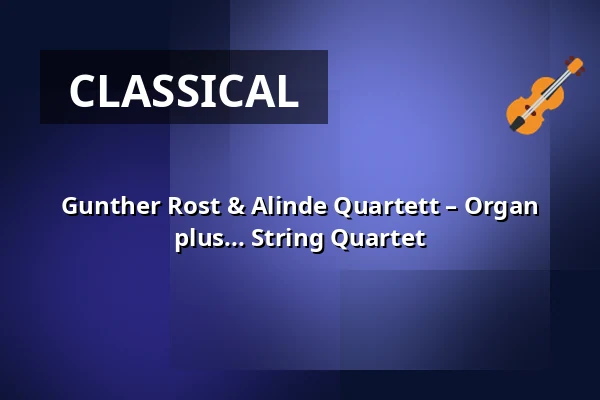 CLASSICAL

Gunther Rost & Alinde Quartett – Organ plus… String Quartet